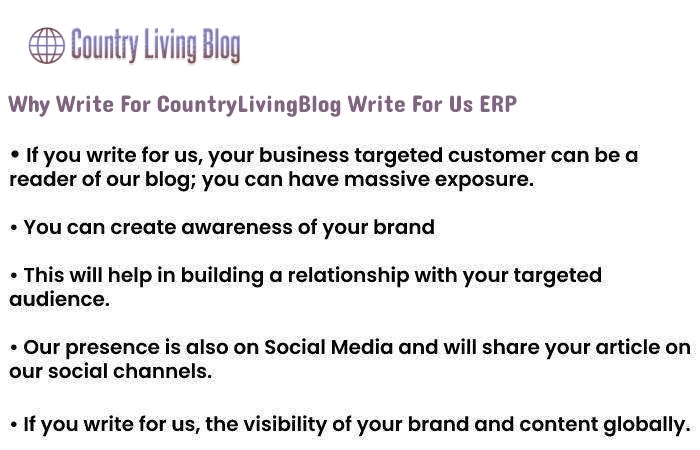 Country Living Blog

Why Write For CountryLivingBlog Write For Us ERP

• If you write for us, your business targeted customer can be a reader of our blog; you can have massive exposure.

• You can create awareness of your brand

• This will help in building a relationship with your targeted audience.

• Our presence is also on Social Media and will share your article on our social channels.

• If you write for us, the visibility of your brand and content globally.